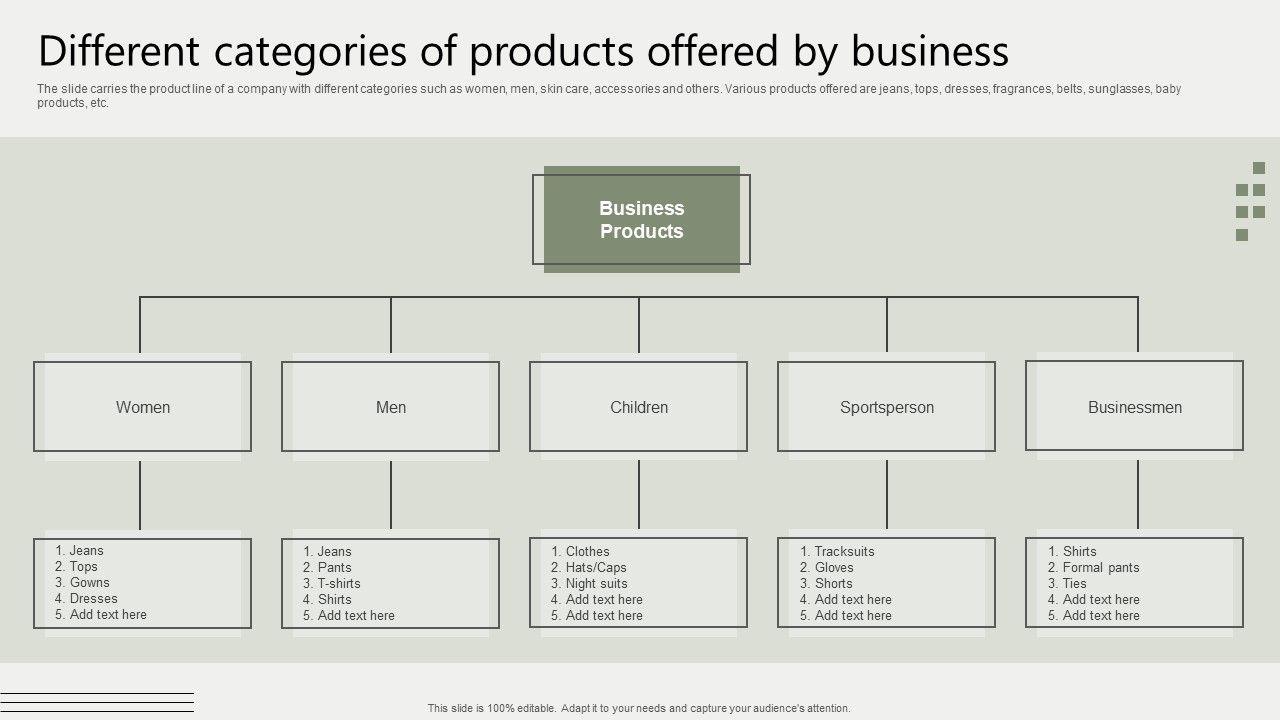 Different categories of products offered by business

The slide carries the product line of a company with different categories such as women, men, skin care, accessories and others. Various products offered are jeans, tops, dresses, fragrances, belts, sunglasses, baby products, etc.

Business Products

Women

Men

Children

Sportsperson

Businessmen

1. Jeans
2. Tops
3. Gowns
4. Dresses
5. Add text here

1. Jeans
2. Pants
3. T-shirts
4. Shirts
5. Add text here

1. Clothes
2. Hats/Caps
3. Night suits
4. Add text here
5. Add text here

1. Tracksuits
2. Gloves
3. Shorts
4. Add text here
5. Add text here

1. Shirts
2. Formal pants
3. Ties
4. Add text here
5. Add text here

This slide is 100% editable. Adapt it to your needs and capture your audience's attention.